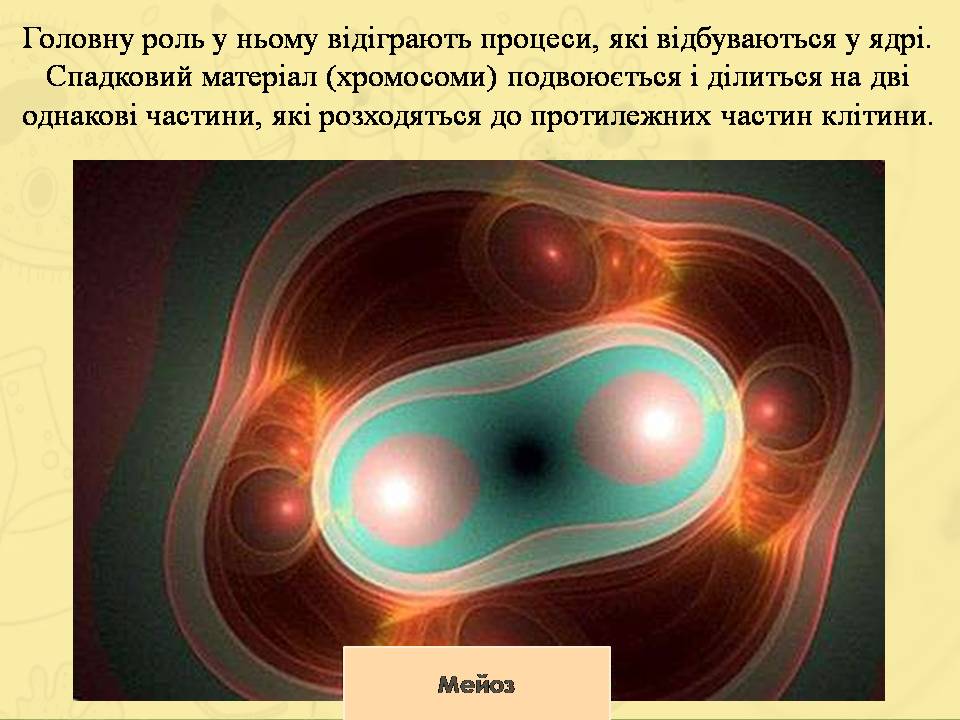 Головну роль у ньому відіграють процеси, які відбуваються у ядрі. Спадковий матеріал (хромосоми) подвоюється і ділиться на дві однакові частини, які розходяться до протилежних частин клітини.

Мейоз